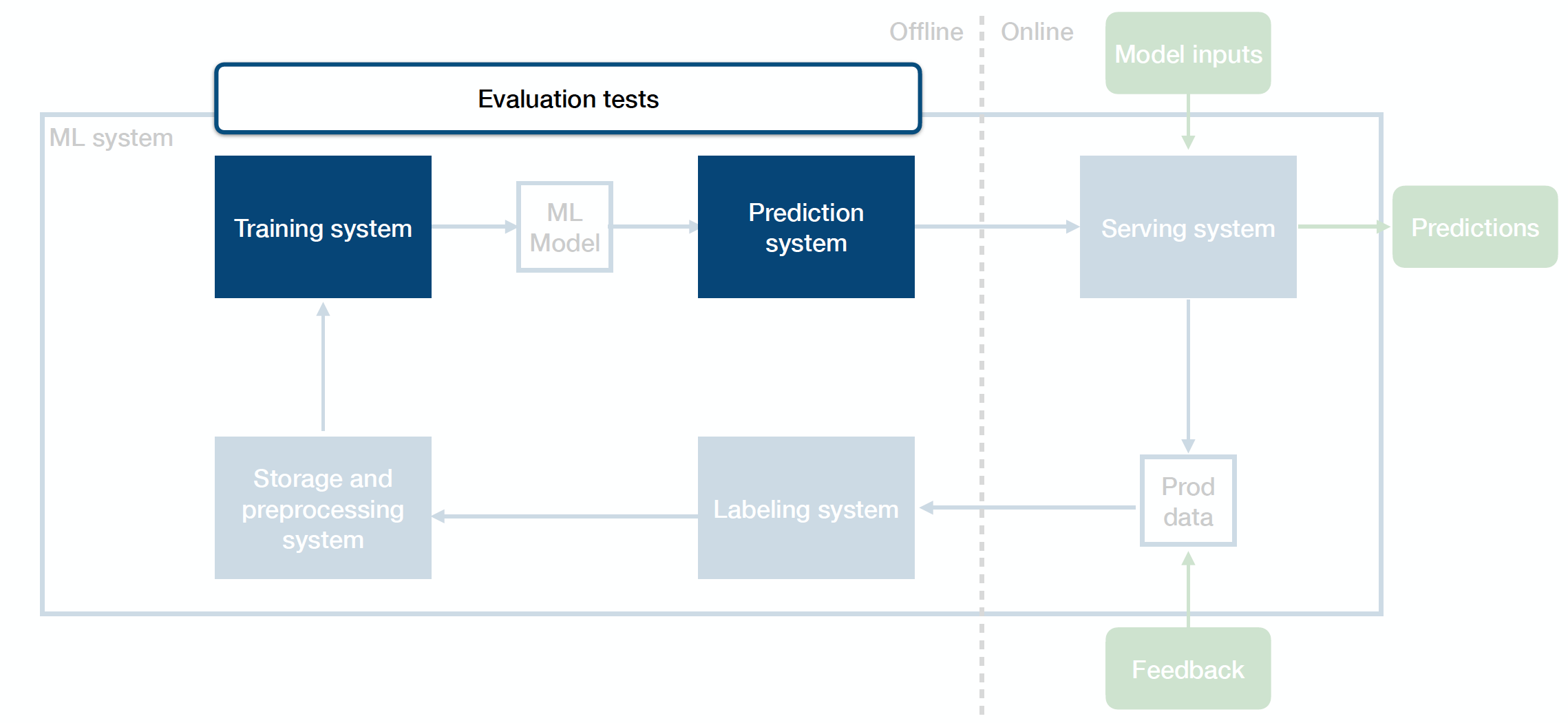 Offline
Online
Model inputs
Evaluation tests
ML system
Training system
ML Model
Prediction system
Serving system
Predictions
Storage and preprocessing system
Labeling system
Prod data
Feedback